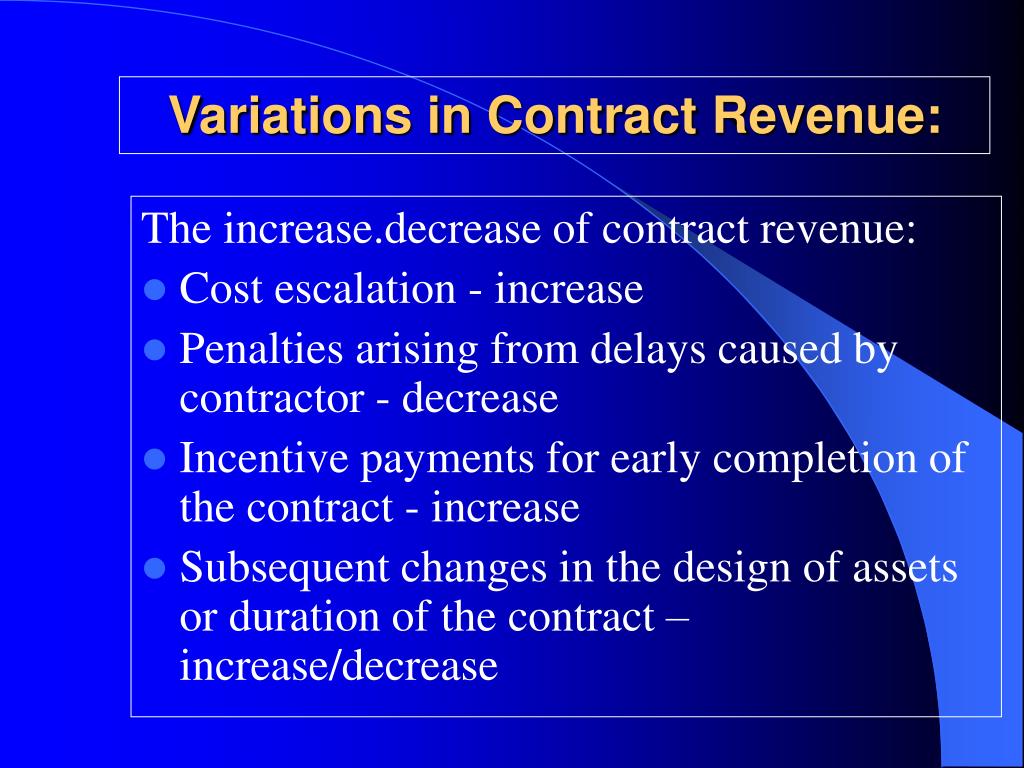 Variations in Contract Revenue:

The increase.decrease of contract revenue:

- Cost escalation - increase
- Penalties arising from delays caused by contractor - decrease
- Incentive payments for early completion of the contract - increase
- Subsequent changes in the design of assets or duration of the contract – increase/decrease